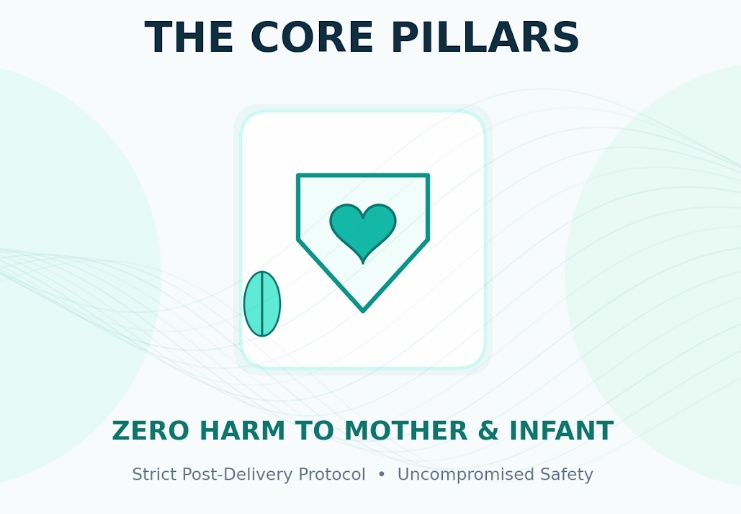 THE CORE PILLARS

ZERO HARM TO MOTHER & INFANT

Strict Post-Delivery Protocol • Uncompromised Safety